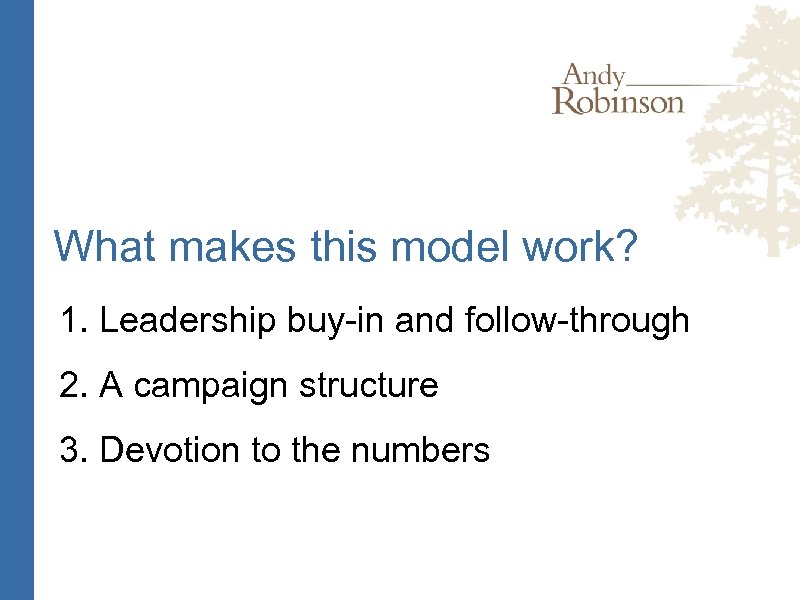 Andy
Robinson

What makes this model work?

1. Leadership buy-in and follow-through

2. A campaign structure

3. Devotion to the numbers